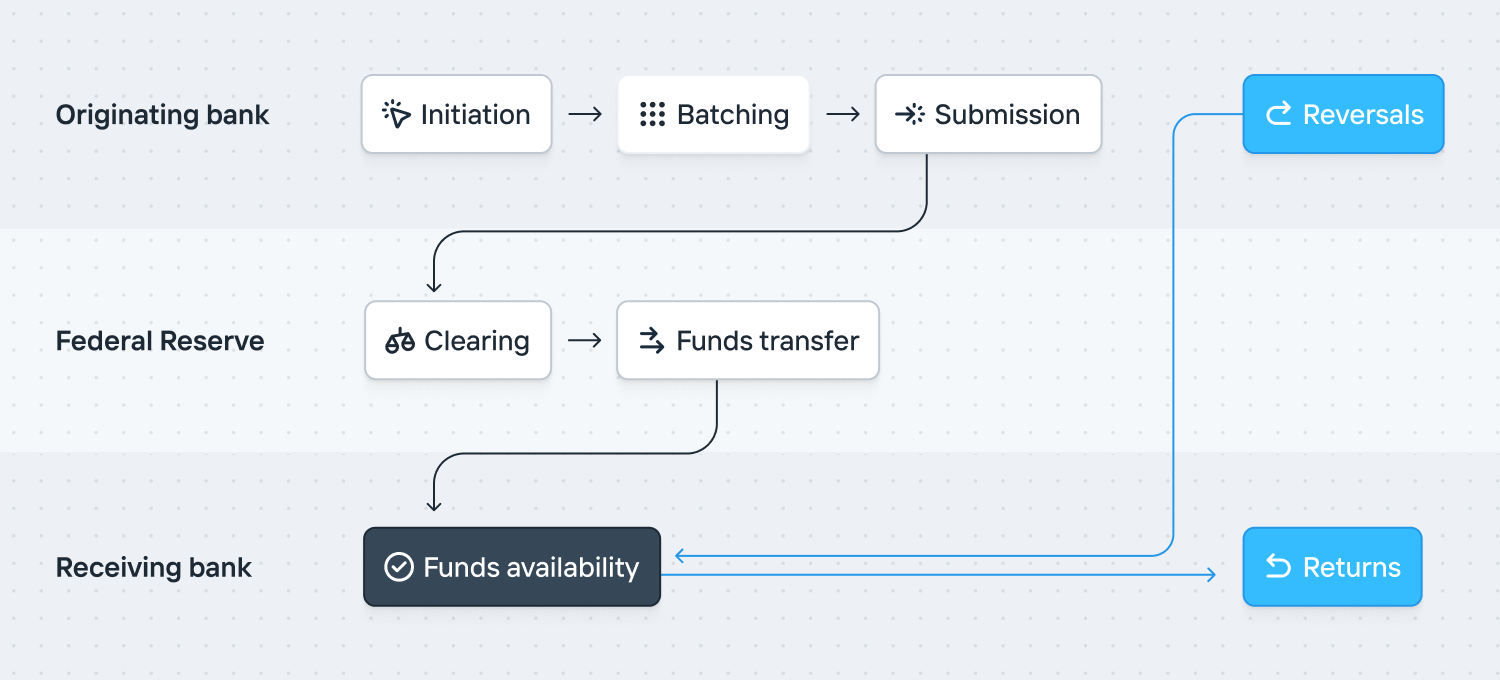 Originating bank
Initiation
Batching
Submission
Reversals

Federal Reserve
Clearing
Funds transfer

Receiving bank
Funds availability
Returns